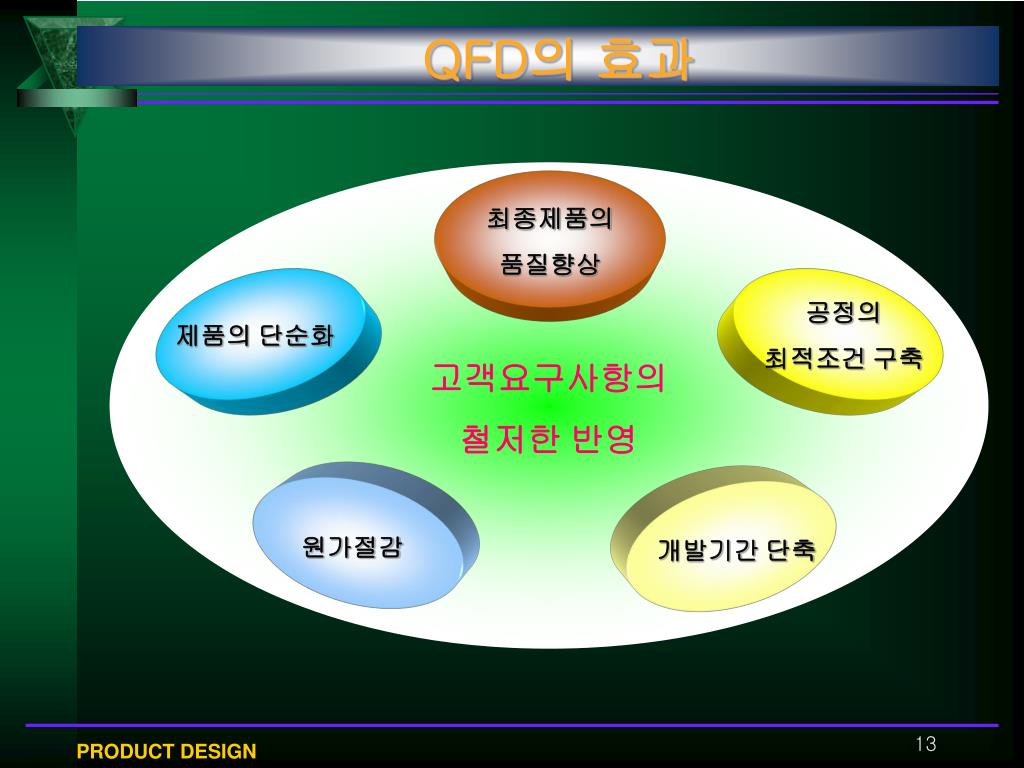 QFD의 효과

최종제품의
품질향상

제품의 단순화

공정의
최적조건 구축

고객요구사항의
철저한 반영

원가절감

개발기간 단축

PRODUCT DESIGN

13